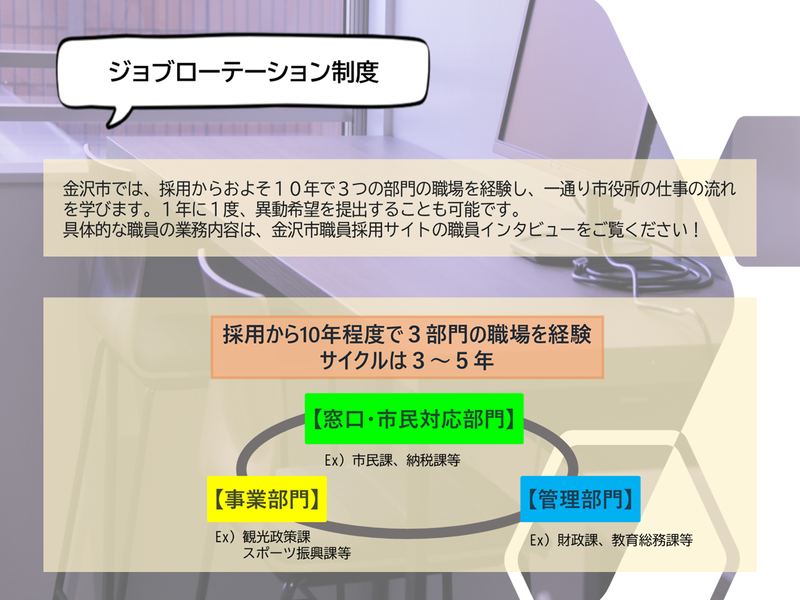 ジョブローテーション制度

金沢市では、採用からおよそ１０年で３つの部門の職場を経験し、一通り市役所の仕事の流れを学びます。１年に１度、異動希望を提出することも可能です。
具体的な職員の業務内容は、金沢市職員採用サイトの職員インタビューをご覧ください！

採用から10年程度で３部門の職場を経験
サイクルは３～５年

【窓口･市民対応部門】
Ex）市民課、納税課等

【事業部門】
Ex）観光政策課
スポーツ振興課等

【管理部門】
Ex）財政課、教育総務課等